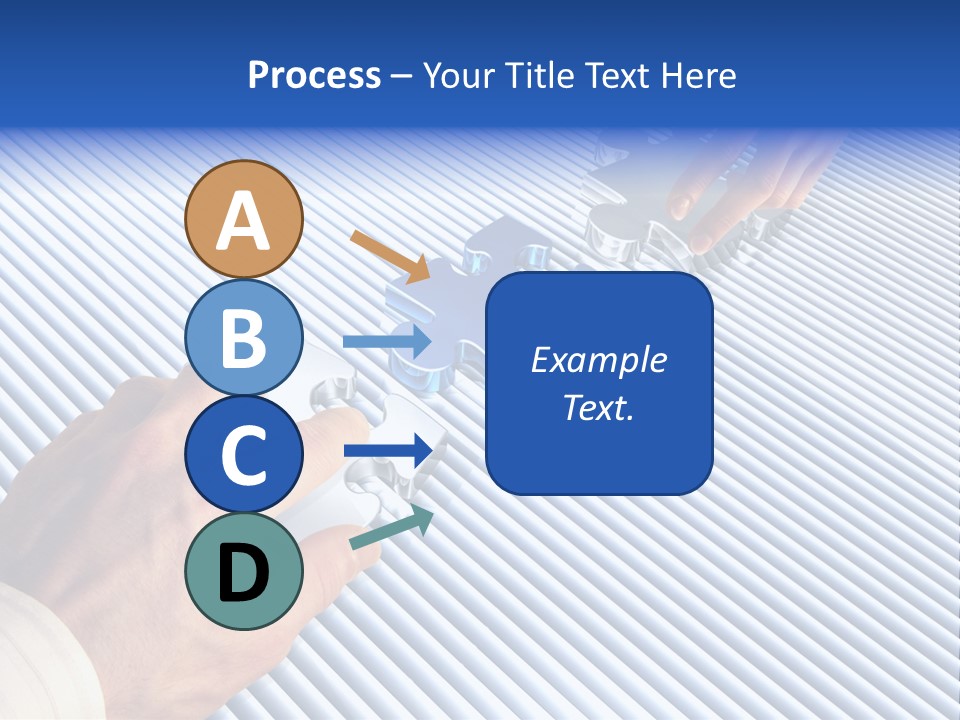 Process – Your Title Text Here

A

B

C

D

Example Text.